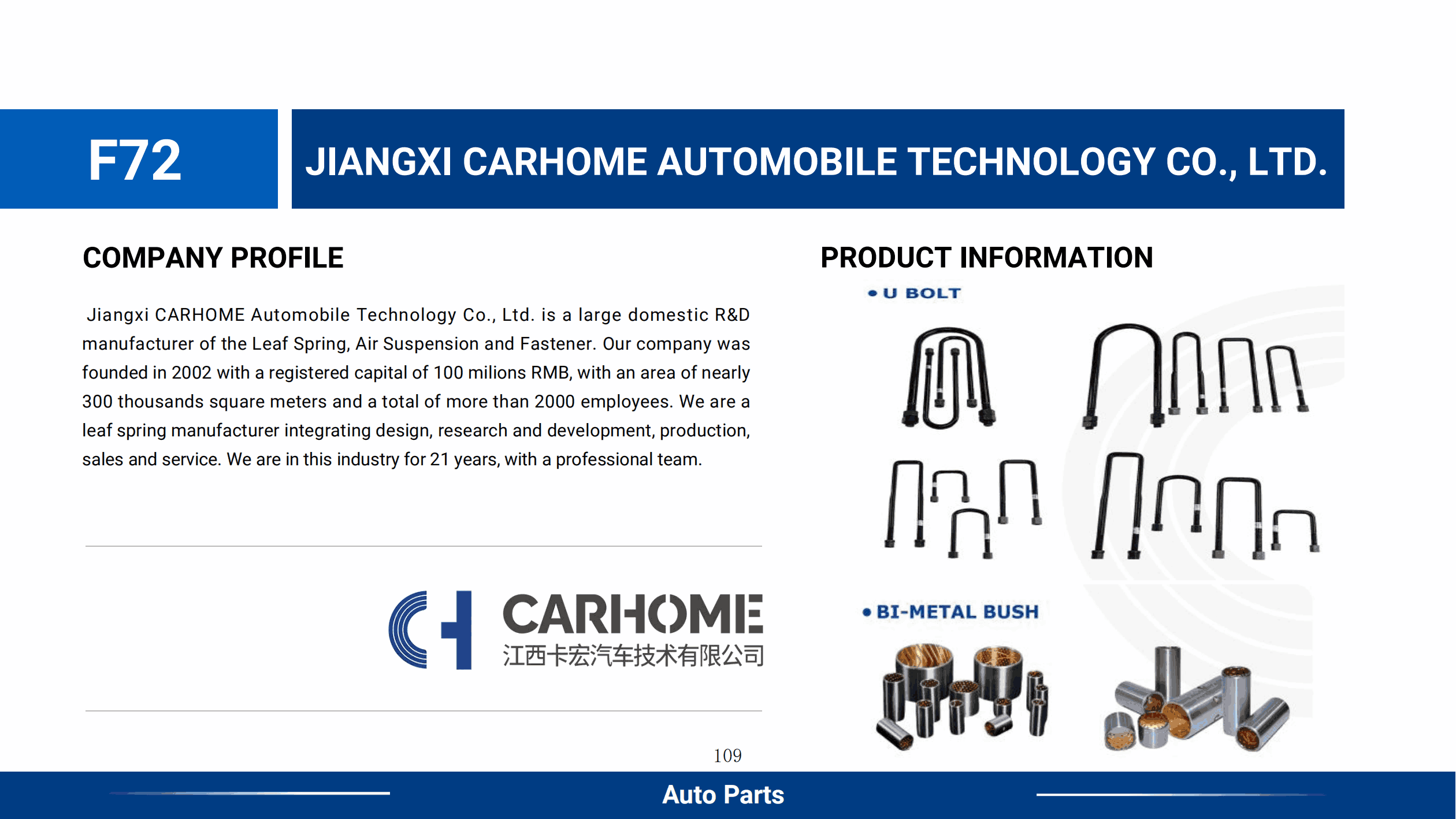 F72

JIANGXI CARHOME AUTOMOBILE TECHNOLOGY CO., LTD.

COMPANY PROFILE

Jiangxi CARHOME Automobile Technology Co., Ltd. is a large domestic R&D manufacturer of the Leaf Spring, Air Suspension and Fastener. Our company was founded in 2002 with a registered capital of 100 milions RMB, with an area of nearly 300 thousands square meters and a total of more than 2000 employees. We are a leaf spring manufacturer integrating design, research and development, production, sales and service. We are in this industry for 21 years, with a professional team.

CARHOME
江西卡宏汽车技术有限公司

PRODUCT INFORMATION

• U BOLT

• BI-METAL BUSH

109

Auto Parts